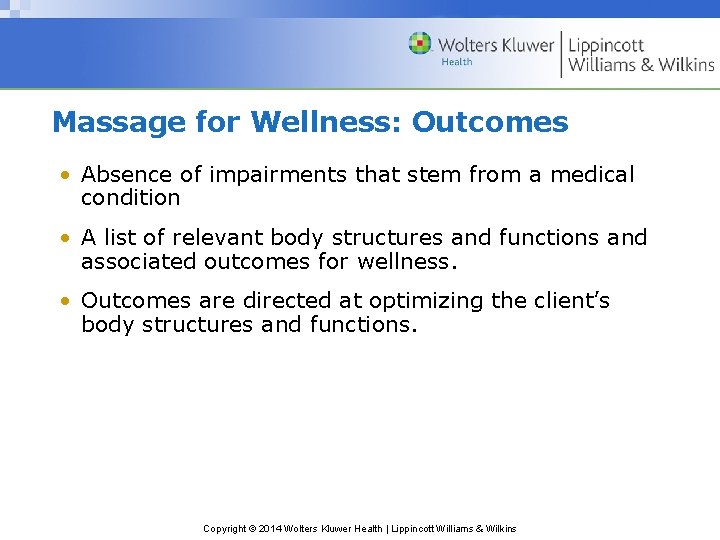 Wolters Kluwer Health | Lippincott Williams & Wilkins

Massage for Wellness: Outcomes

• Absence of impairments that stem from a medical condition

• A list of relevant body structures and functions and associated outcomes for wellness.

• Outcomes are directed at optimizing the client's body structures and functions.

Copyright © 2014 Wolters Kluwer Health | Lippincott Williams & Wilkins